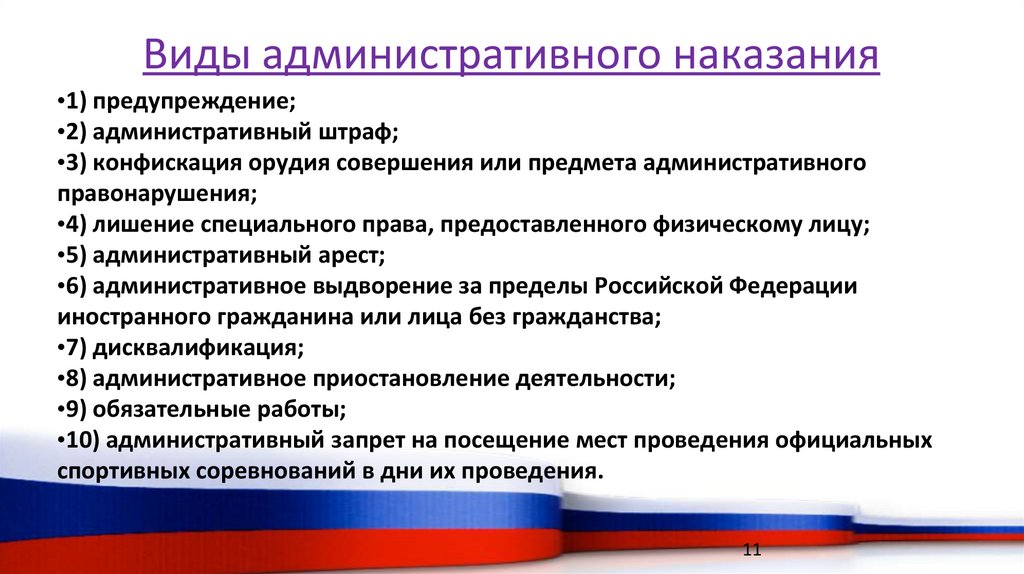 Виды административного наказания

•1) предупреждение;
•2) административный штраф;
•3) конфискация орудия совершения или предмета административного правонарушения;
•4) лишение специального права, предоставленного физическому лицу;
•5) административный арест;
•6) административное выдворение за пределы Российской Федерации иностранного гражданина или лица без гражданства;
•7) дисквалификация;
•8) административное приостановление деятельности;
•9) обязательные работы;
•10) административный запрет на посещение мест проведения официальных спортивных соревнований в дни их проведения.

11